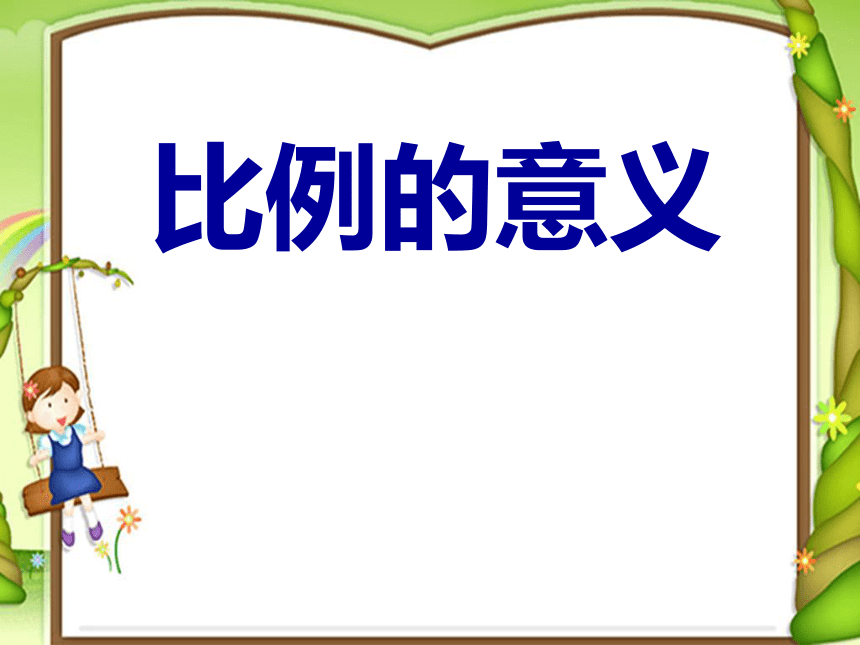 比例的意义